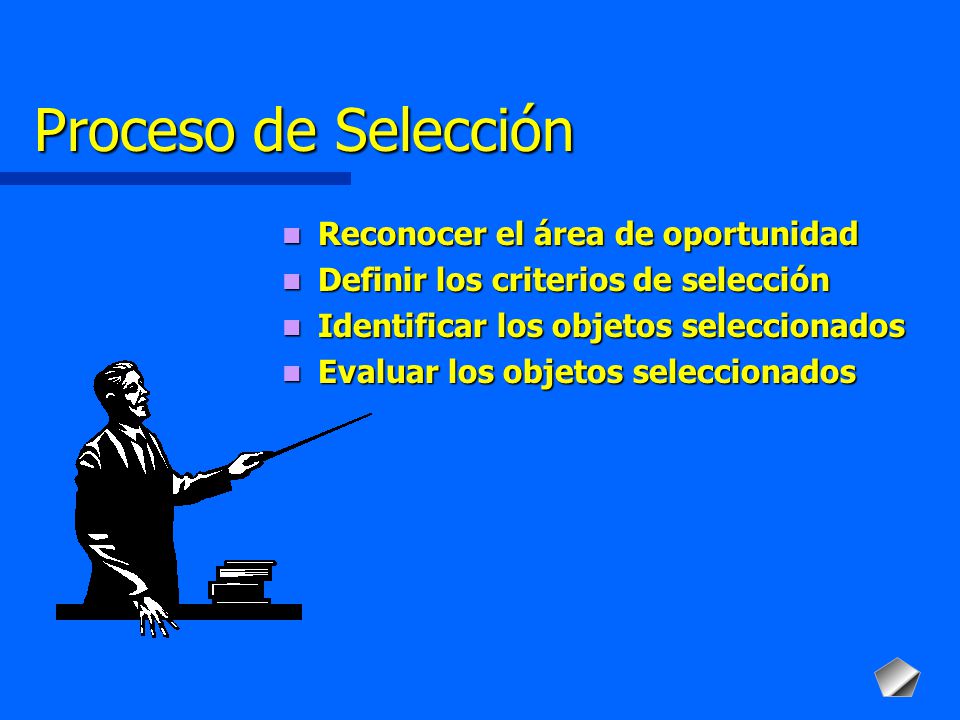 Proceso de Selección

- Reconocer el área de oportunidad
- Definir los criterios de selección
- Identificar los objetos seleccionados
- Evaluar los objetos seleccionados